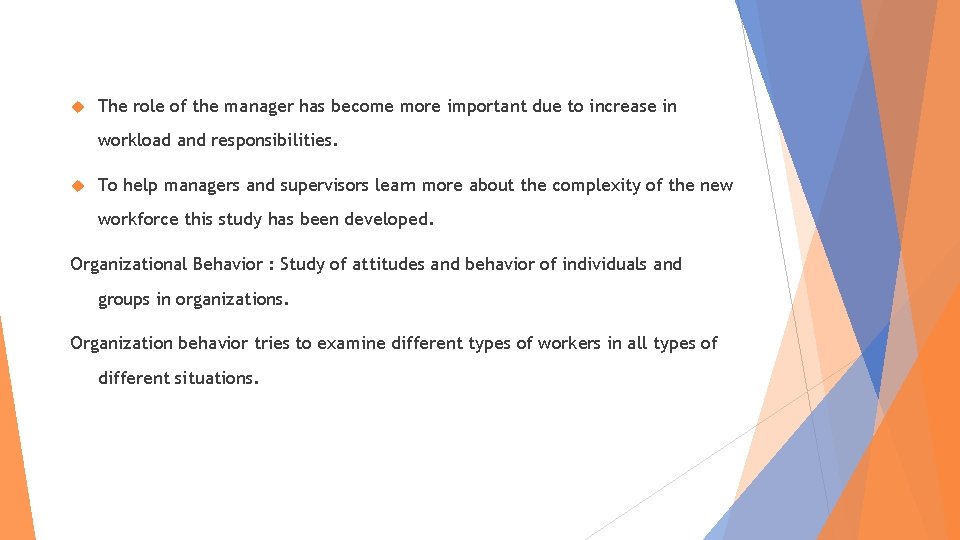 The role of the manager has become more important due to increase in workload and responsibilities.

To help managers and supervisors learn more about the complexity of the new workforce this study has been developed.

Organizational Behavior : Study of attitudes and behavior of individuals and groups in organizations.

Organization behavior tries to examine different types of workers in all types of different situations.